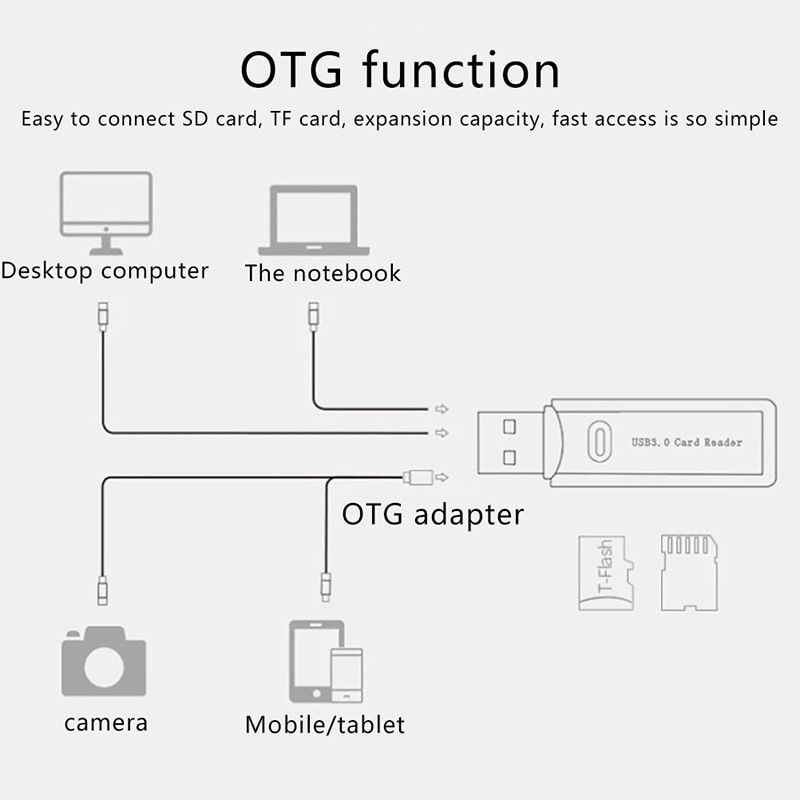 OTG function

Easy to connect SD card, TF card, expansion capacity, fast access is so simple

Desktop computer

The notebook

USB3.0 Card Reader

OTG adapter

T-Flash

camera

Mobile/tablet